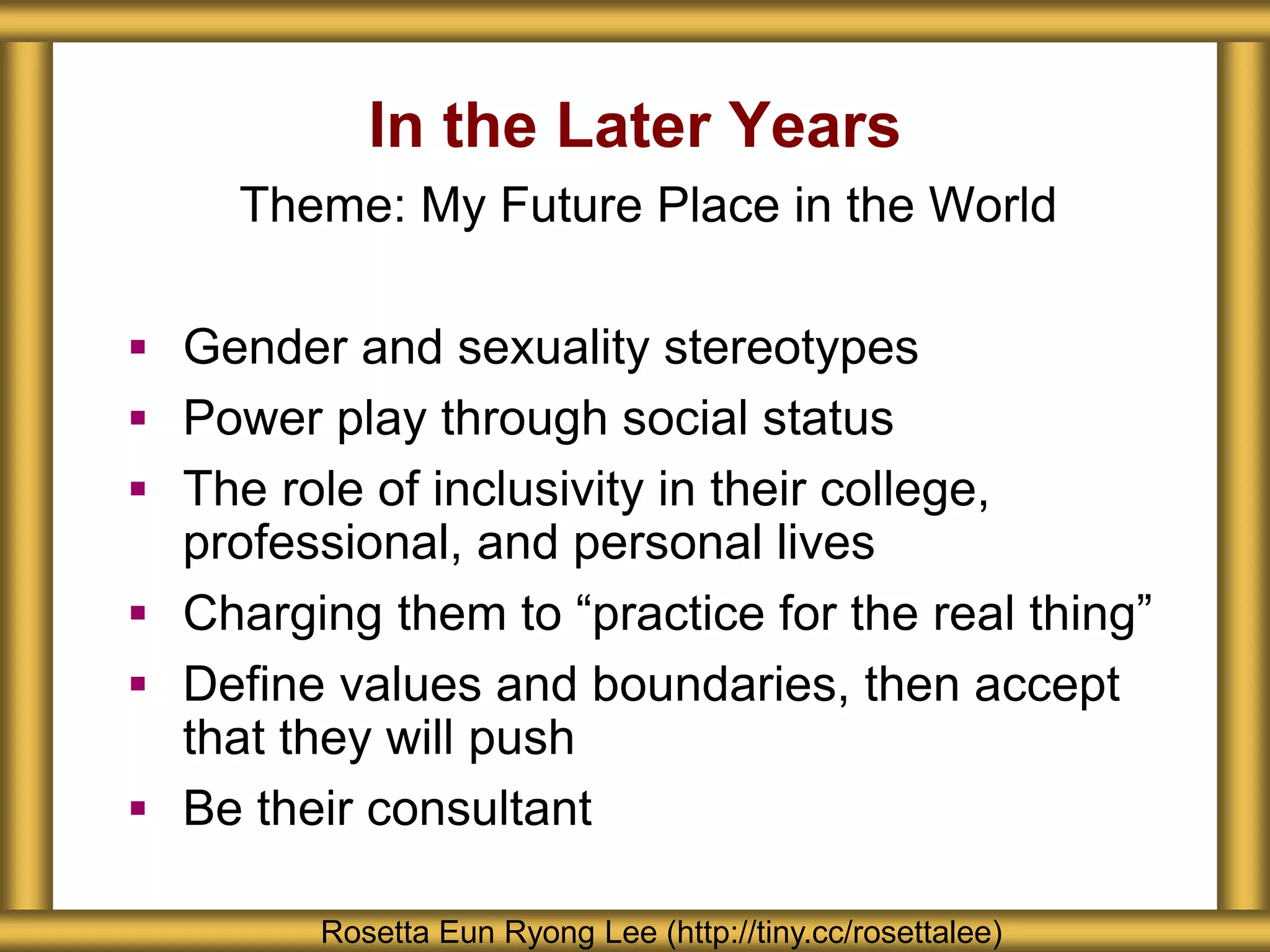 In the Later Years

Theme: My Future Place in the World

▪ Gender and sexuality stereotypes
▪ Power play through social status
▪ The role of inclusivity in their college, professional, and personal lives
▪ Charging them to “practice for the real thing”
▪ Define values and boundaries, then accept that they will push
▪ Be their consultant

Rosetta Eun Ryong Lee (http://tiny.cc/rosettalee)